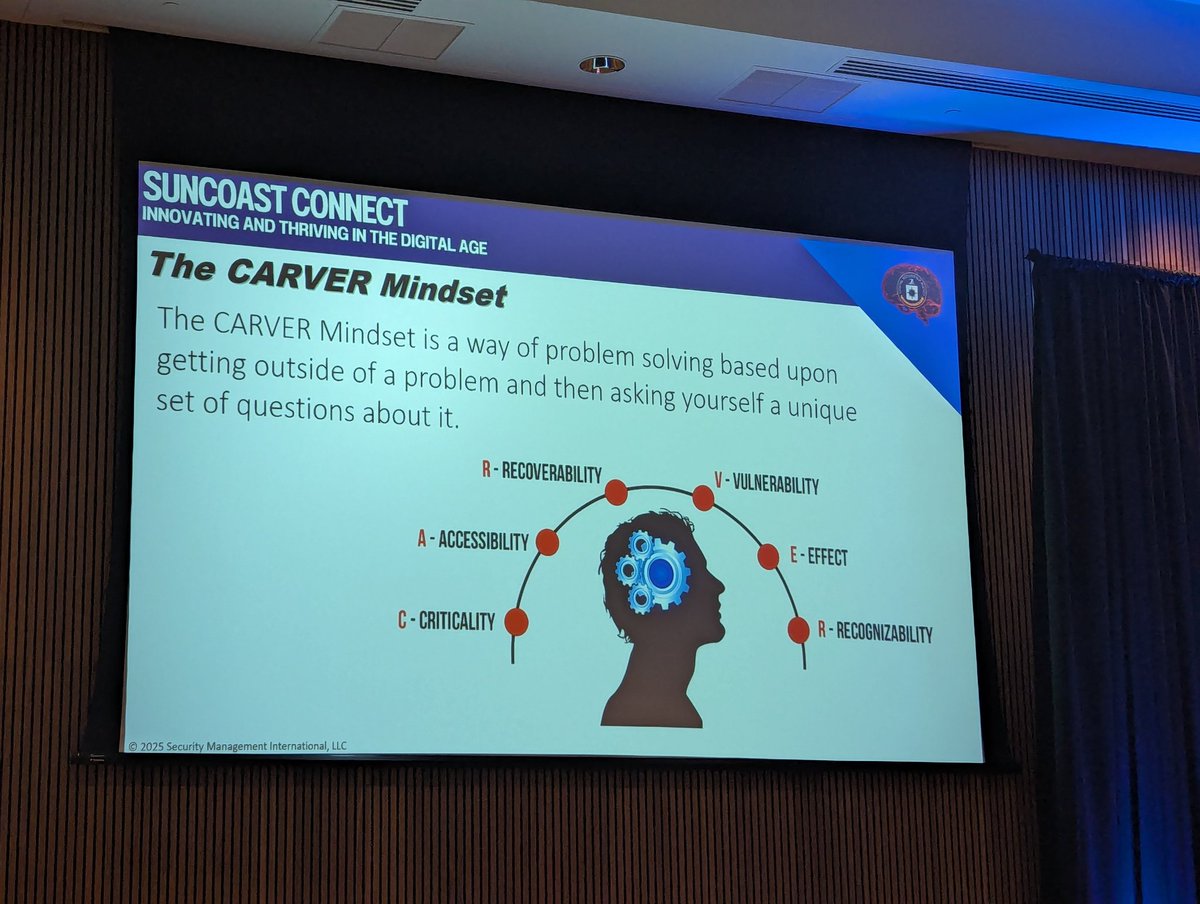 SUNCOAST CONNECT
INNOVATING AND THRIVING IN THE DIGITAL AGE

The CARVER Mindset

The CARVER Mindset is a way of problem solving based upon getting outside of a problem and then asking yourself a unique set of questions about it.

C - CRITICALITY
A - ACCESSIBILITY
R - RECOVERABILITY
V - VULNERABILITY
E - EFFECT
R - RECOGNIZABILITY

© 2025 Security Management International, LLC